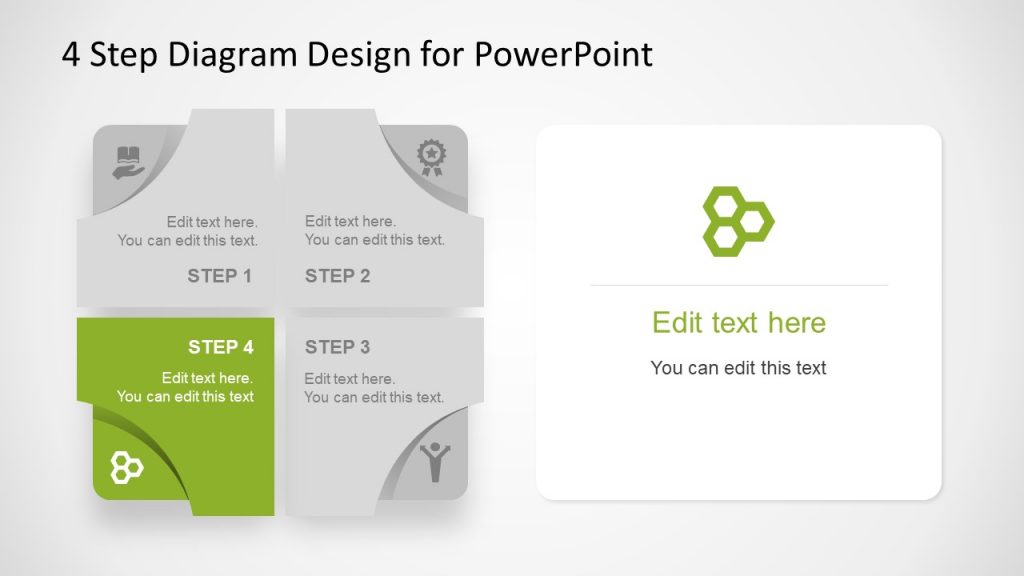 4 Step Diagram Design for PowerPoint

Edit text here.
You can edit this text.

STEP 1

Edit text here.
You can edit this text.

STEP 2

STEP 4

Edit text here.
You can edit this text

STEP 3

Edit text here.
You can edit this text.

Edit text here

You can edit this text